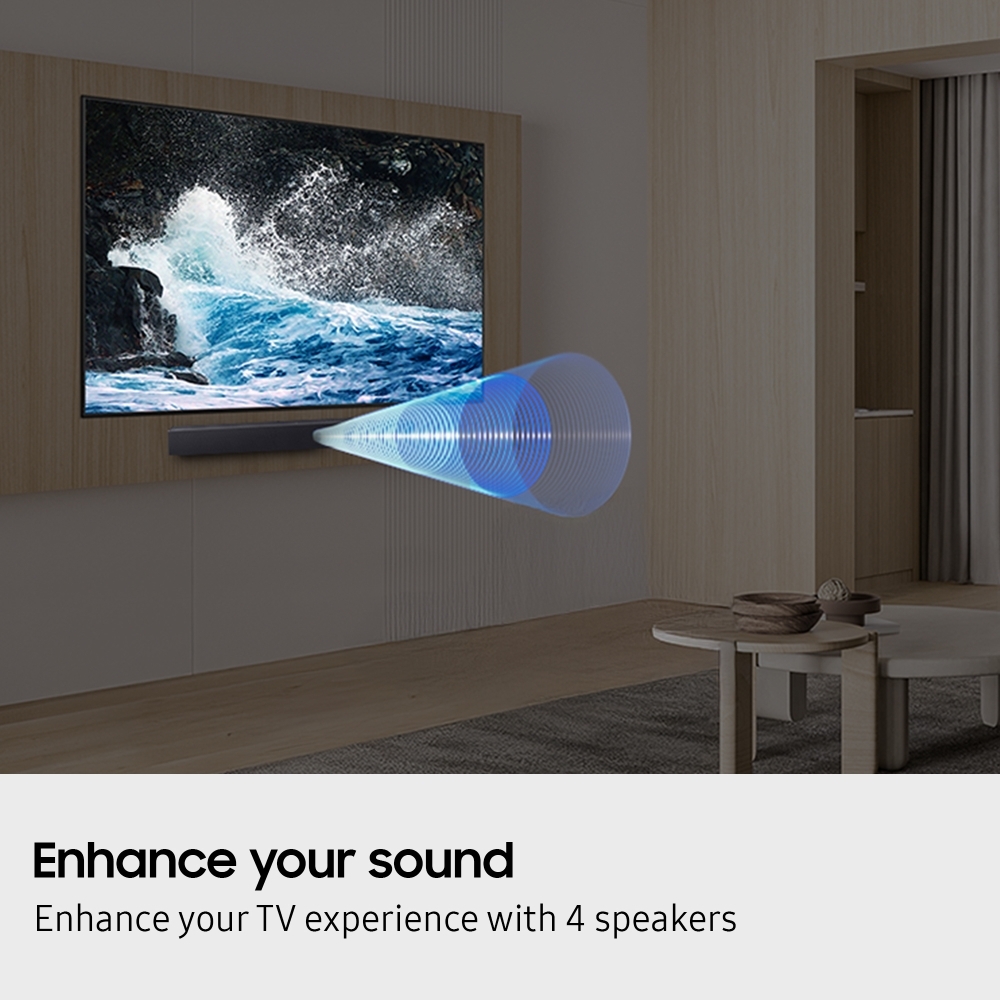 Enhance your sound
Enhance your TV experience with 4 speakers